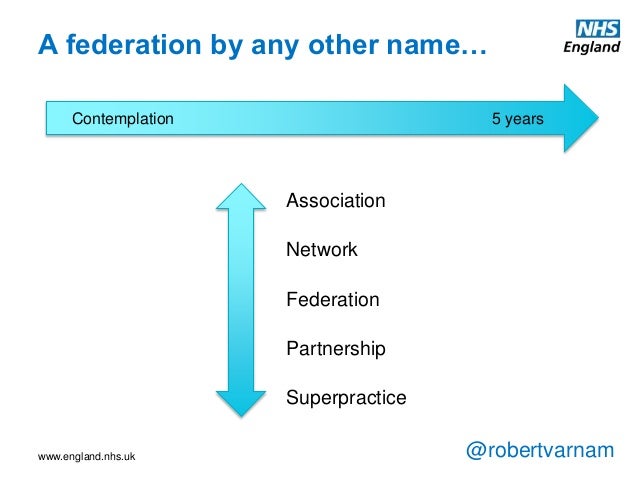 A federation by any other name…

NHS England

Contemplation

5 years

Association

Network

Federation

Partnership

Superpractice

www.england.nhs.uk

@robertvarnam